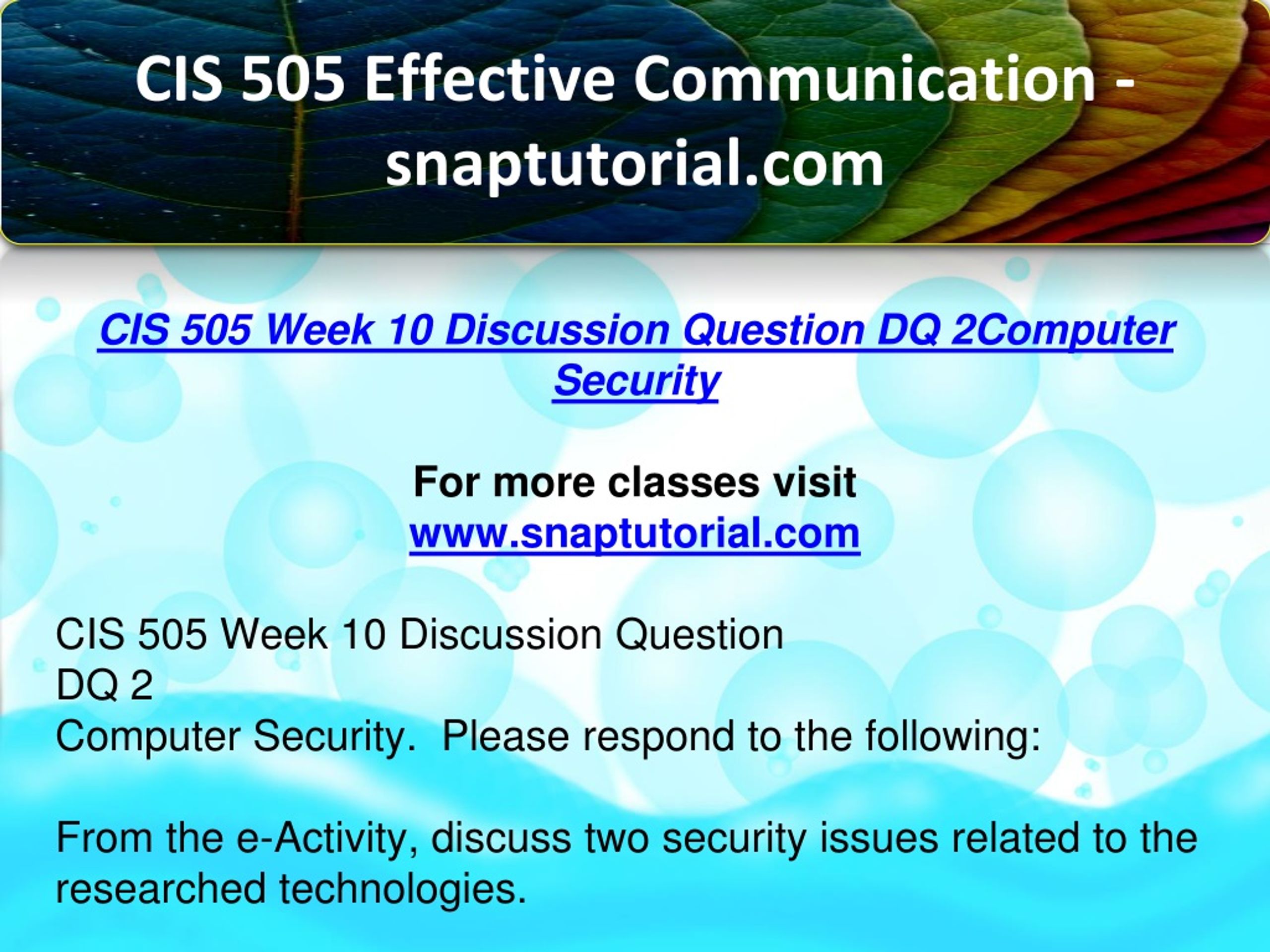 CIS 505 Effective Communication - snaptutorial.com

CIS 505 Week 10 Discussion Question DQ 2Computer Security

For more classes visit
www.snaptutorial.com

CIS 505 Week 10 Discussion Question
DQ 2
Computer Security.  Please respond to the following:

From the e-Activity, discuss two security issues related to the researched technologies.